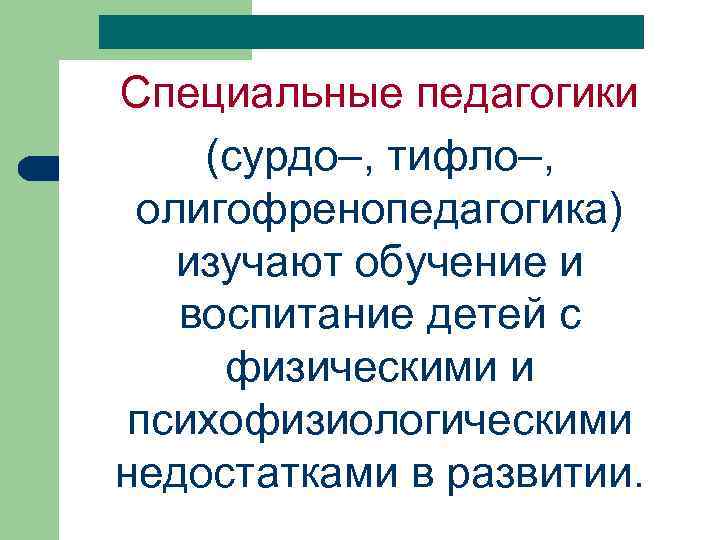 Специальные педагогики (сурдо–, тифло–, олигофренопедагогика) изучают обучение и воспитание детей с физическими и психофизиологическими недостатками в развитии.